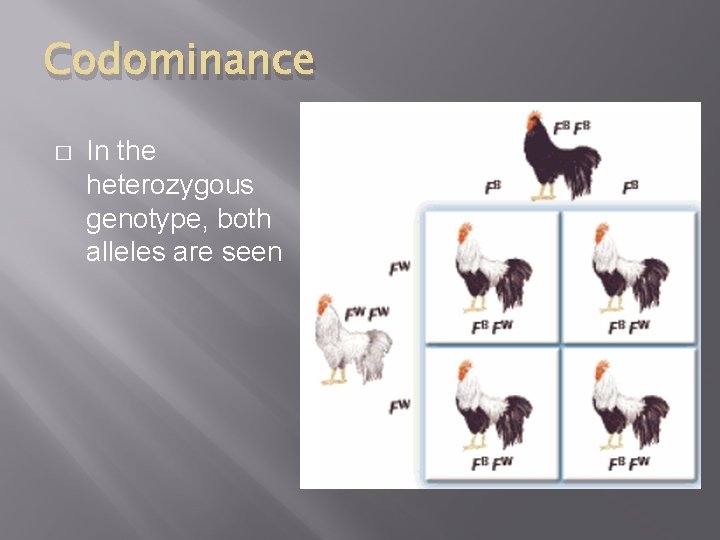 Codominance

□ In the heterozygous genotype, both alleles are seen

$F^B F^B$

$F^B$ $F^B$

$F^W$

$F^W F^W$

$F^W$

$F^B F^W$ $F^B F^W$

$F^B F^W$ $F^B F^W$